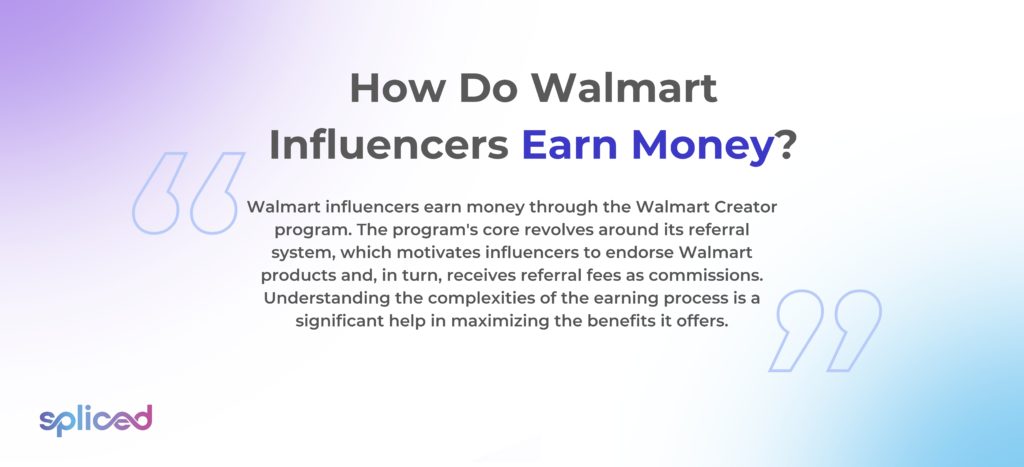 How Do Walmart Influencers Earn Money?

Walmart influencers earn money through the Walmart Creator program. The program's core revolves around its referral system, which motivates influencers to endorse Walmart products and, in turn, receives referral fees as commissions. Understanding the complexities of the earning process is a significant help in maximizing the benefits it offers.

spliced